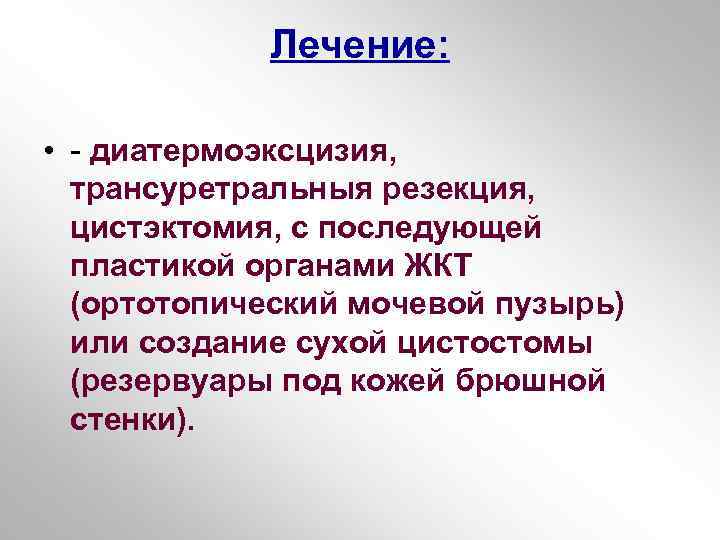 Лечение:

• - диатермоэксцизия, трансуретральныя резекция, цистэктомия, с последующей пластикой органами ЖКТ (ортотопический мочевой пузырь) или создание сухой цистостомы (резервуары под кожей брюшной стенки).